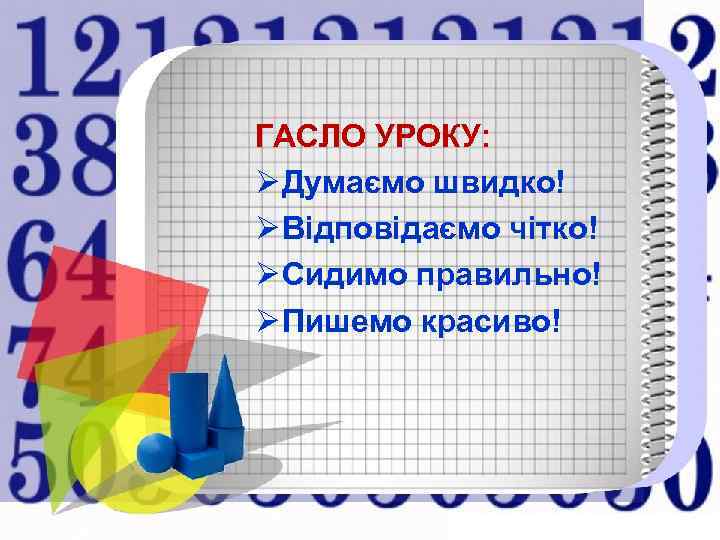 ГАСЛО УРОКУ:

➢Думаємо швидко!

➢Відповідаємо чітко!

➢Сидимо правильно!

➢Пишемо красиво!